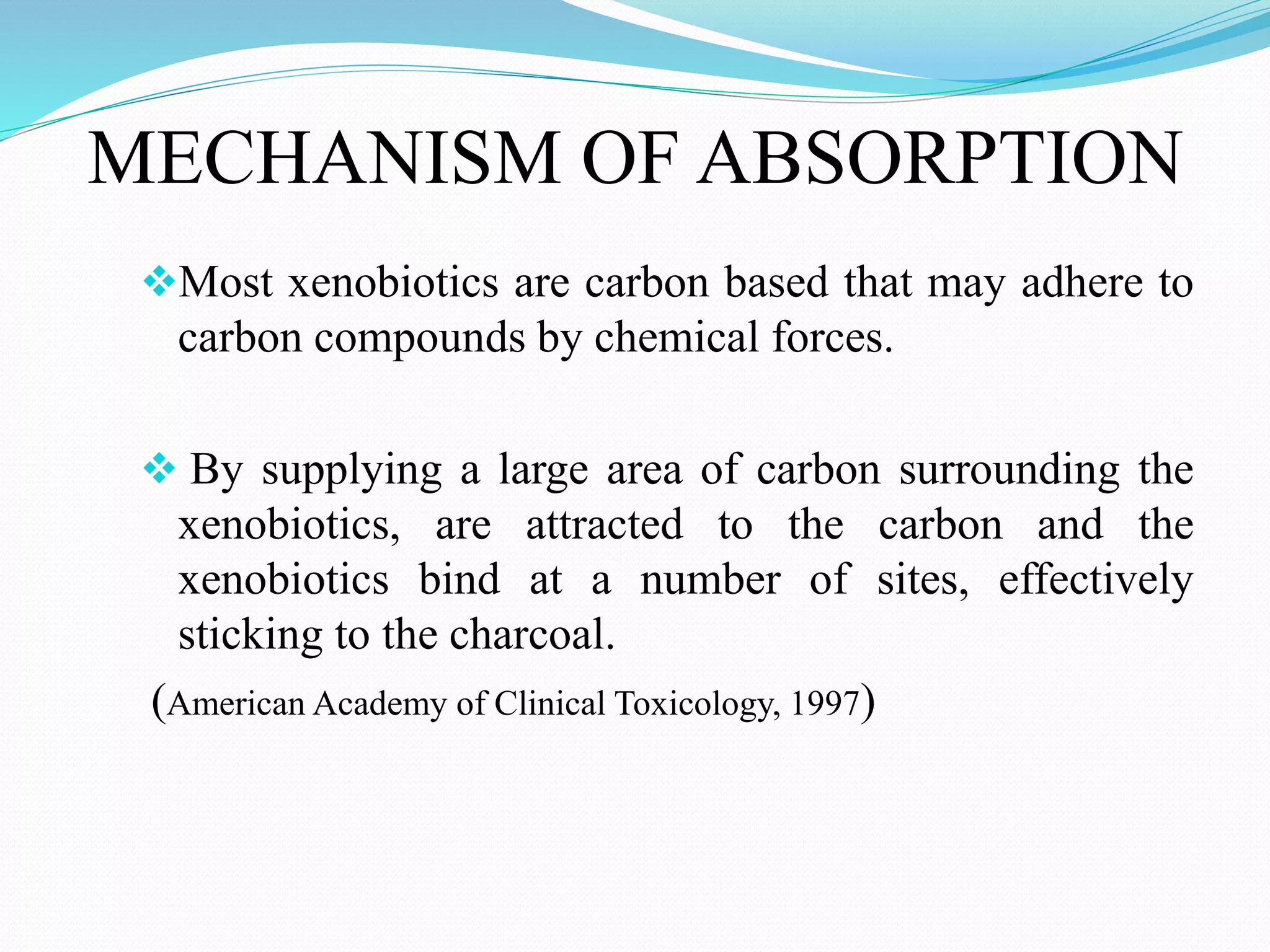 MECHANISM OF ABSORPTION

❖Most xenobiotics are carbon based that may adhere to carbon compounds by chemical forces.

❖ By supplying a large area of carbon surrounding the xenobiotics, are attracted to the carbon and the xenobiotics bind at a number of sites, effectively sticking to the charcoal.

(American Academy of Clinical Toxicology, 1997)